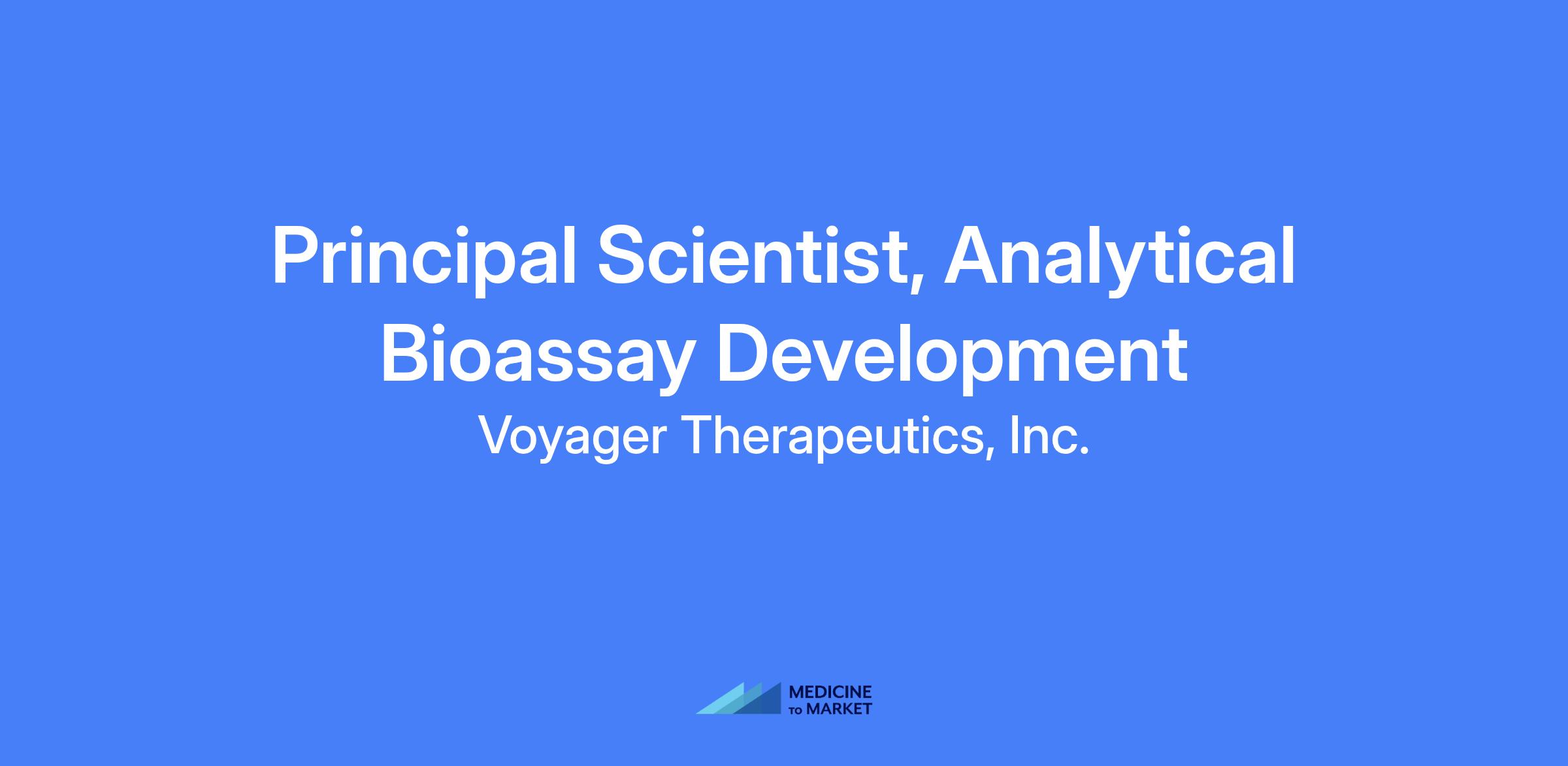 Principal Scientist, Analytical Bioassay Development

Voyager Therapeutics, Inc.

MEDICINE TO MARKET